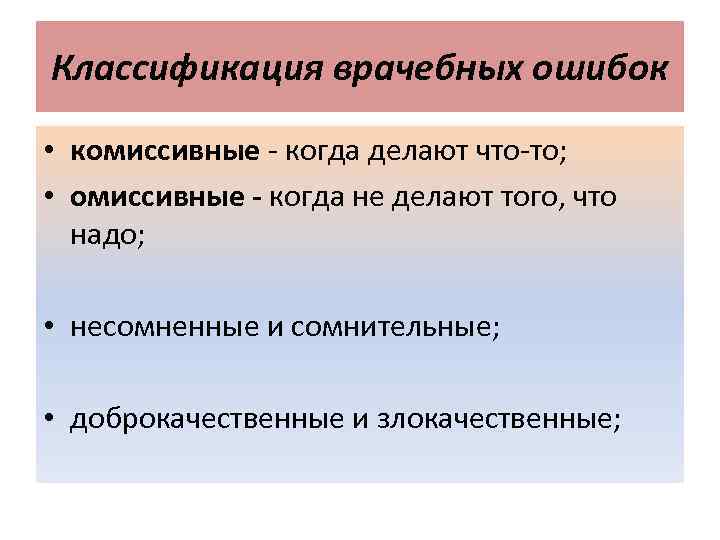 Классификация врачебных ошибок

• комиссивные - когда делают что-то;
• омиссивные - когда не делают того, что надо;

• несомненные и сомнительные;

• доброкачественные и злокачественные;